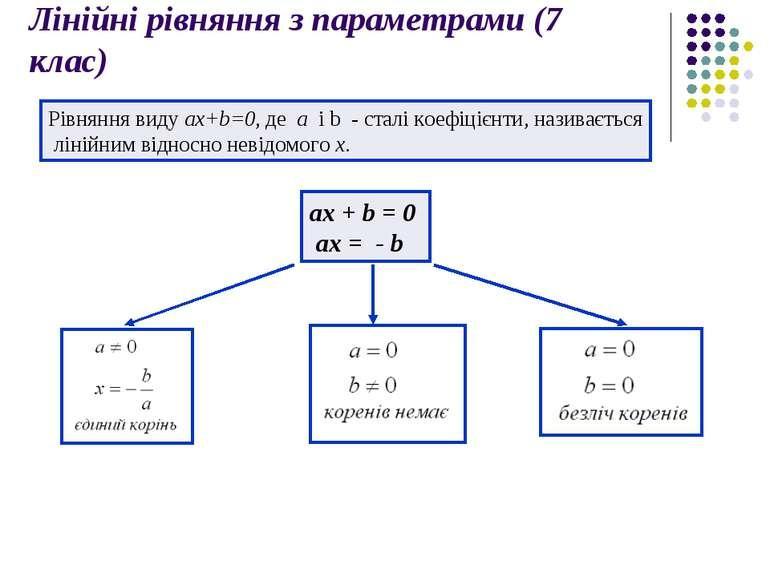 Лінійні рівняння з параметрами (7 клас)

Рівняння виду $ax+b=0$, де $a$ і b - сталі коефіцієнти, називається лінійним відносно невідомого $x$.

$ax + b = 0$
$ax = -b$

$a \neq 0$
$x = -\frac{b}{a}$
єдиний корінь

$a = 0$
$b \neq 0$
коренів немає

$a = 0$
$b = 0$
безліч коренів